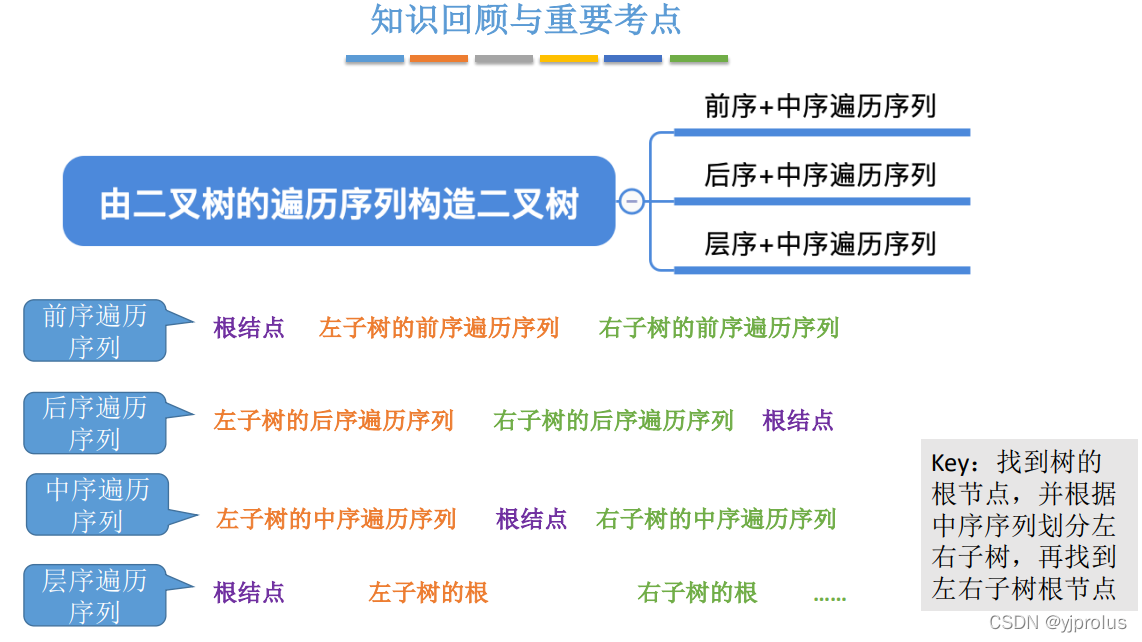 知识回顾与重要考点

由二叉树的遍历序列构造二叉树

前序+中序遍历序列

后序+中序遍历序列

层序+中序遍历序列

前序遍历序列

根结点 左子树的前序遍历序列 右子树的前序遍历序列

后序遍历序列

左子树的后序遍历序列 右子树的后序遍历序列 根结点

中序遍历序列

左子树的中序遍历序列 根结点 右子树的中序遍历序列

层序遍历序列

根结点 左子树的根 右子树的根 ......

Key：找到树的根节点，并根据中序序列划分左右子树，再找到左右子树根节点

CSDN @yjprolus